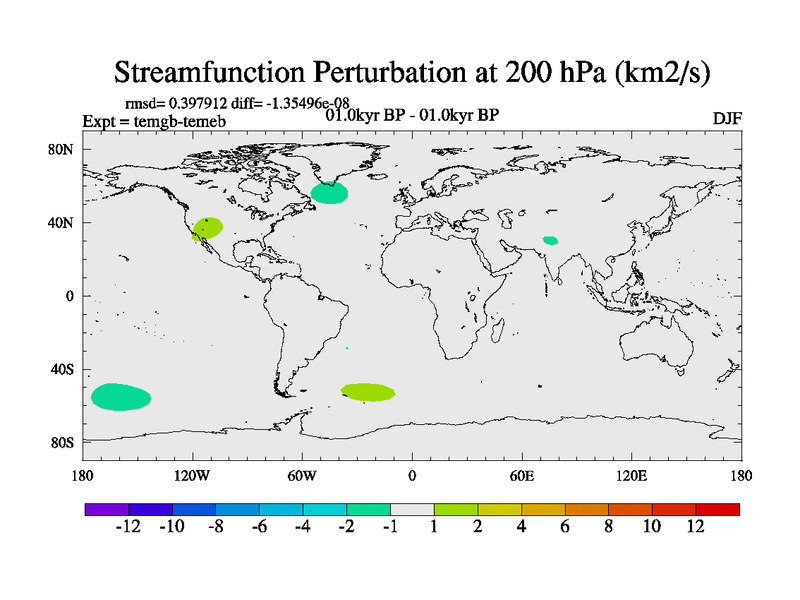 Streamfunction Perturbation at 200 hPa (km2/s)

rmsd= 0.397912 diff= -1.35496e-08
Expt = temgb-temeb
01.0kyr BP - 01.0kyr BP
DJF

80N
40N
0
40S
80S

180
120W
60W
0
60E
120E
180

-12 -10 -8 -6 -4 -2 -1 1 2 4 6 8 10 12